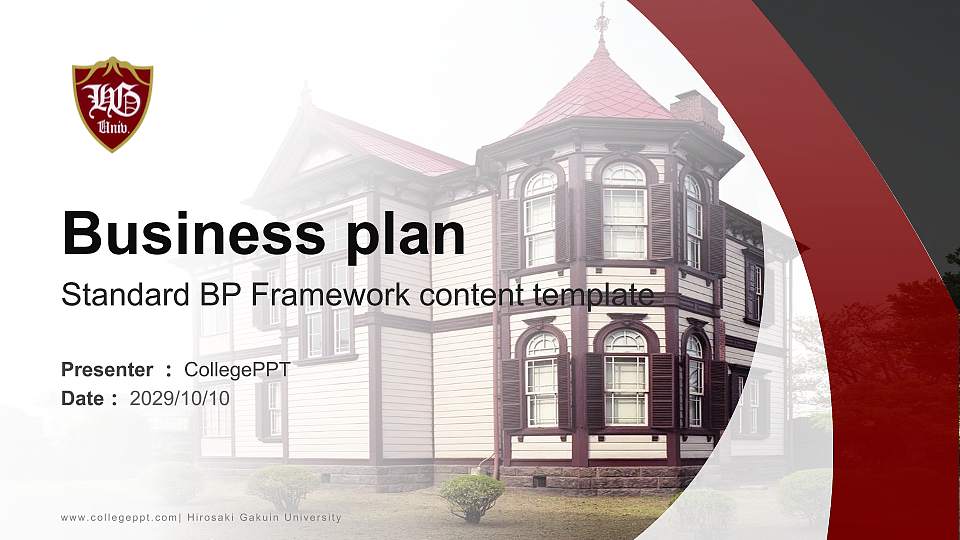 HG Univ.

Business plan

Standard BP Framework content template

Presenter : CollegePPT
Date : 2029/10/10

www.collegeppt.com| Hirosaki Gakuin University